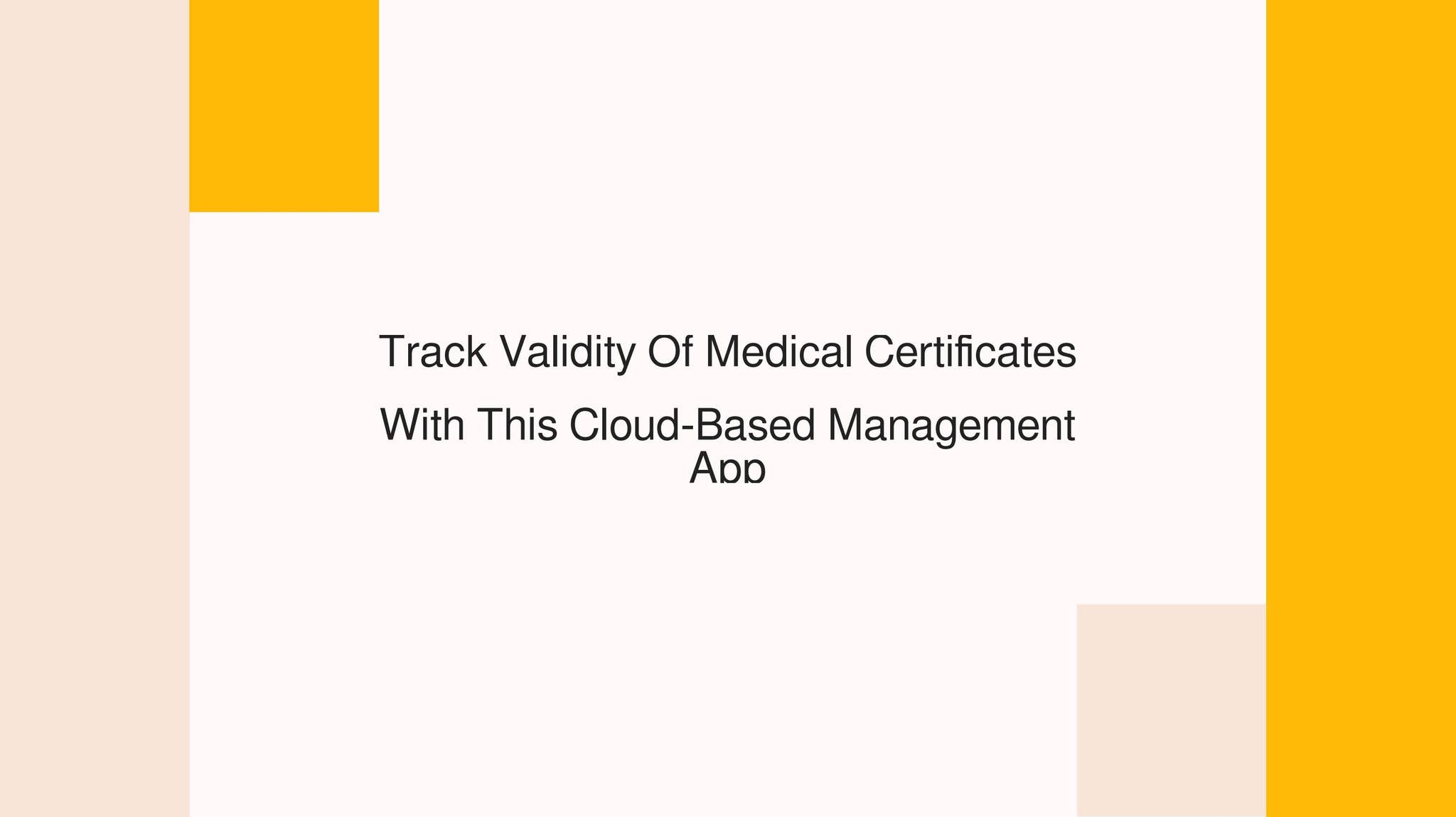 Track Validity Of Medical Certificates With This Cloud-Based Management App